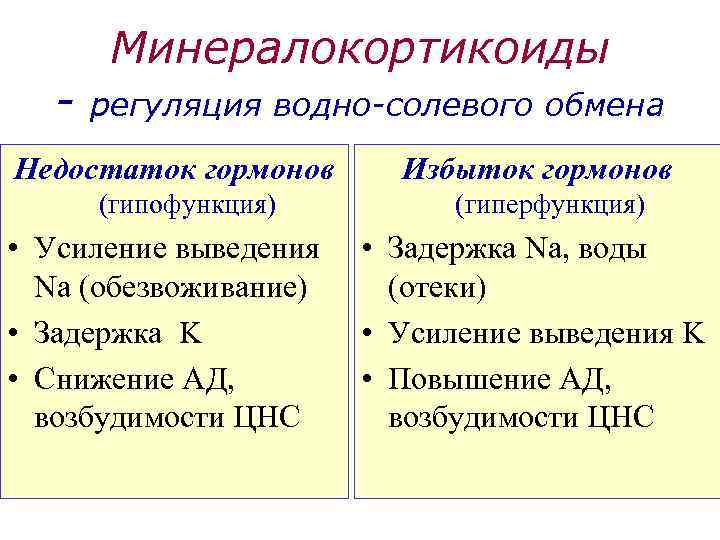 Минералокортикоиды
- регуляция водно-солевого обмена

Недостаток гормонов
(гипофункция)
• Усиление выведения Na (обезвоживание)
• Задержка K
• Снижение АД, возбудимости ЦНС

Избыток гормонов
(гиперфункция)
• Задержка Na, воды (отеки)
• Усиление выведения K
• Повышение АД, возбудимости ЦНС